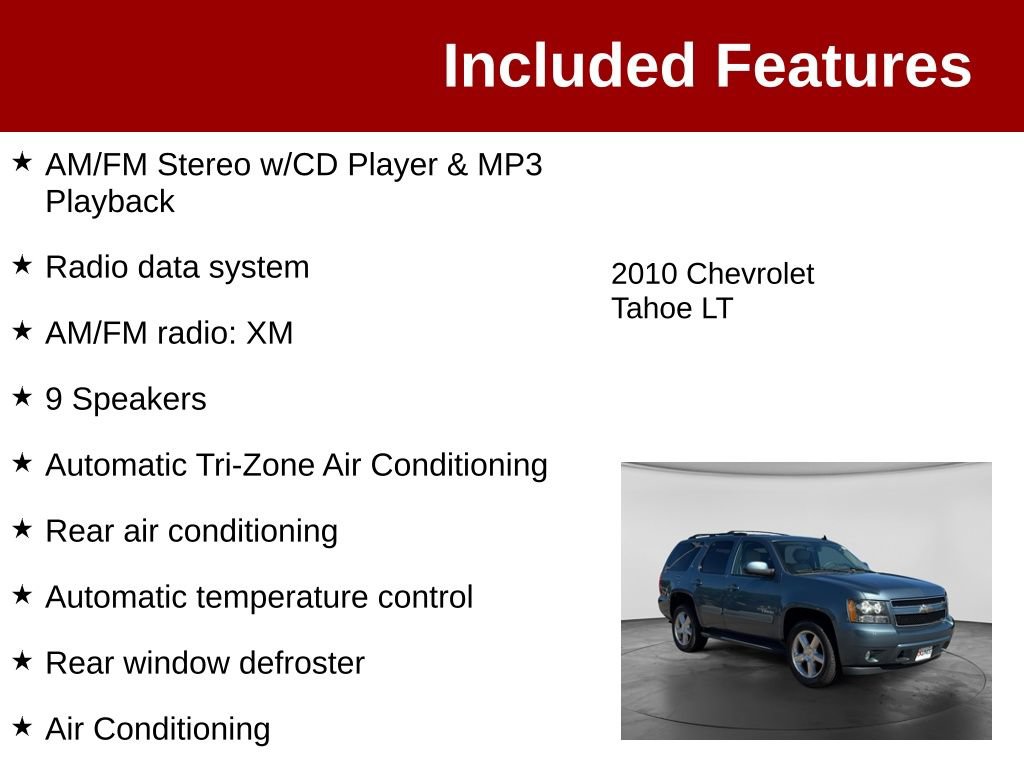 Included Features

★ AM/FM Stereo w/CD Player & MP3 Playback

★ Radio data system

★ AM/FM radio: XM

★ 9 Speakers

★ Automatic Tri-Zone Air Conditioning

★ Rear air conditioning

★ Automatic temperature control

★ Rear window defroster

★ Air Conditioning

2010 Chevrolet Tahoe LT